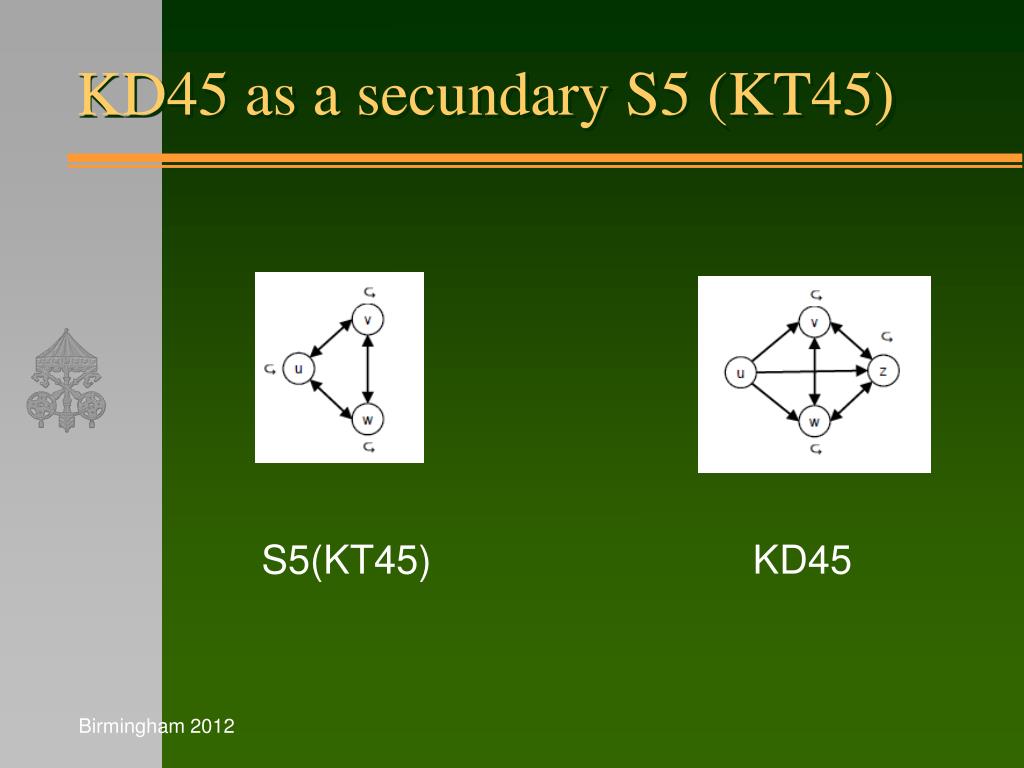 KD45 as a secundary S5 (KT45)

v
u
w

v
u
z
w

S5(KT45)

KD45

Birmingham 2012